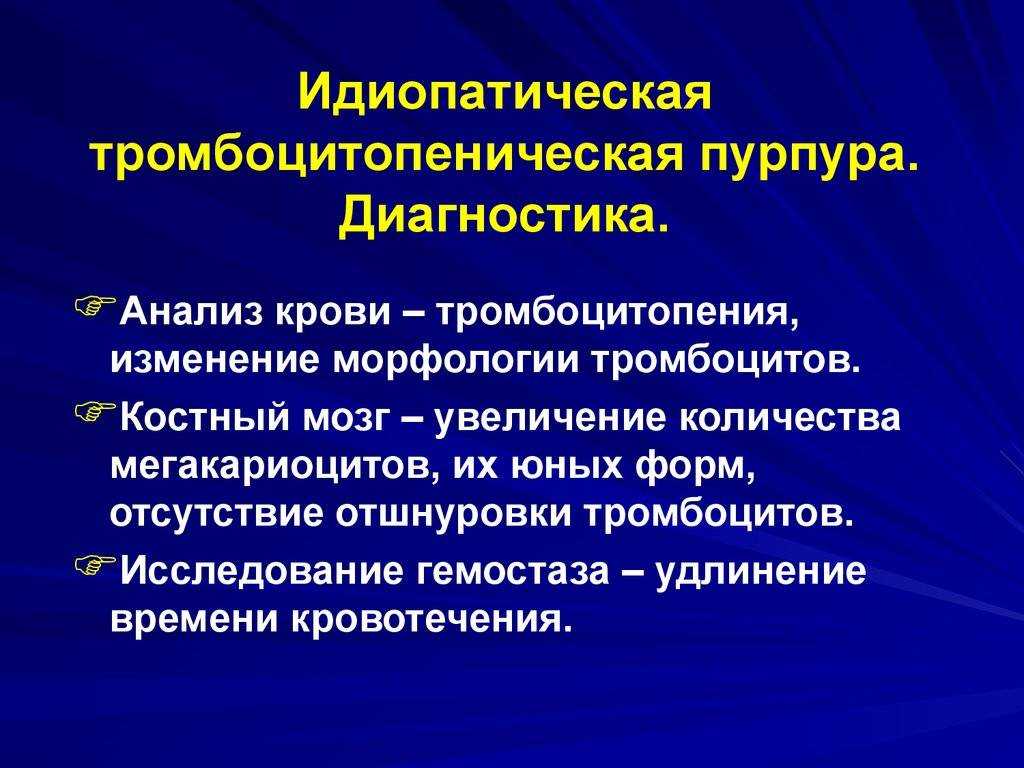 Идиопатическая тромбоцитопеническая пурпура. Диагностика.

☞Анализ крови – тромбоцитопения, изменение морфологии тромбоцитов.

☞Костный мозг – увеличение количества мегакариоцитов, их юных форм, отсутствие отшнуровки тромбоцитов.

☞Исследование гемостаза – удлинение времени кровотечения.